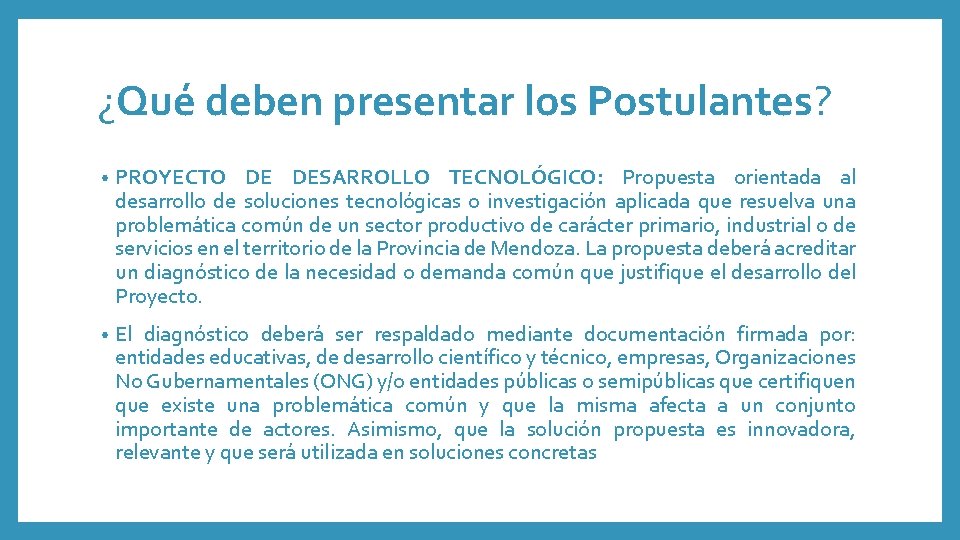 ¿Qué deben presentar los Postulantes?

• PROYECTO DE DESARROLLO TECNOLÓGICO: Propuesta orientada al desarrollo de soluciones tecnológicas o investigación aplicada que resuelva una problemática común de un sector productivo de carácter primario, industrial o de servicios en el territorio de la Provincia de Mendoza. La propuesta deberá acreditar un diagnóstico de la necesidad o demanda común que justifique el desarrollo del Proyecto.

• El diagnóstico deberá ser respaldado mediante documentación firmada por: entidades educativas, de desarrollo científico y técnico, empresas, Organizaciones No Gubernamentales (ONG) y/o entidades públicas o semipúblicas que certifiquen que existe una problemática común y que la misma afecta a un conjunto importante de actores. Asimismo, que la solución propuesta es innovadora, relevante y que será utilizada en soluciones concretas